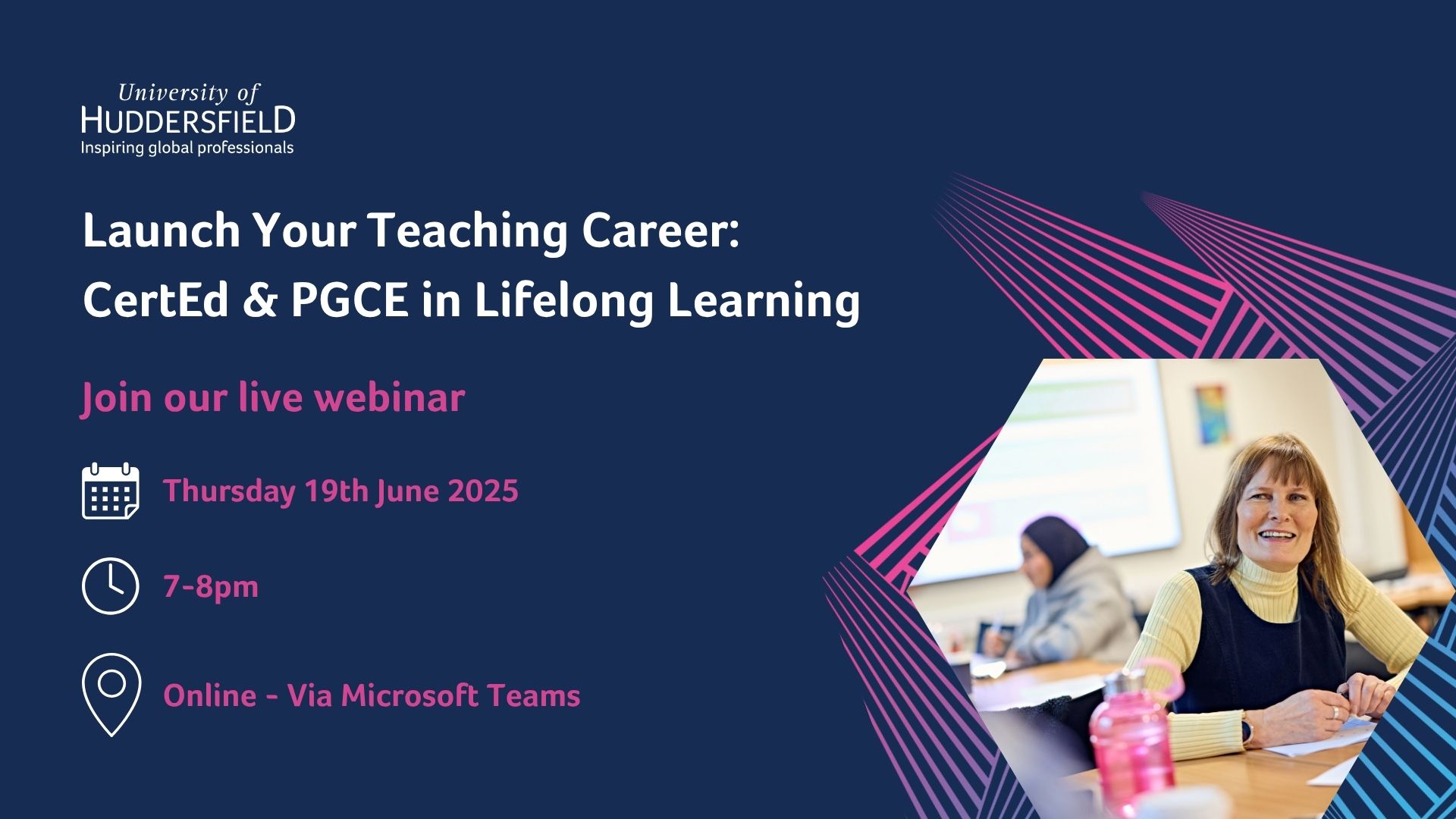 University of
HUDDERSFIELD
Inspiring global professionals

Launch Your Teaching Career:
CertEd & PGCE in Lifelong Learning

Join our live webinar

Thursday 19th June 2025

7-8pm

Online - Via Microsoft Teams